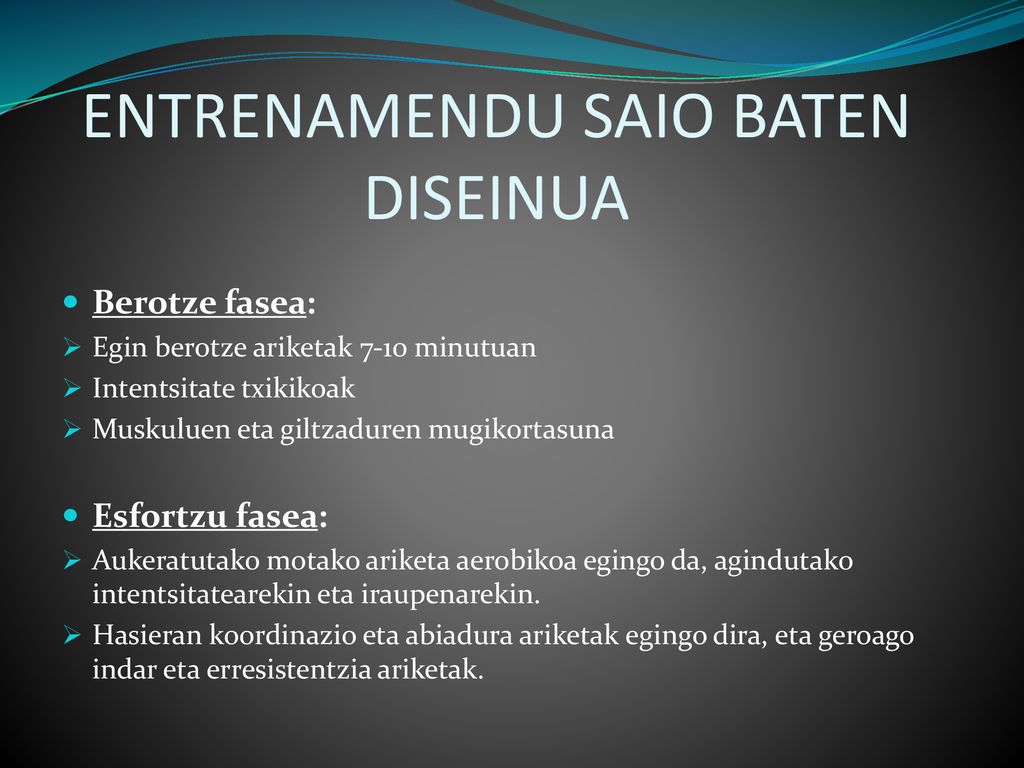 ENTRENAMENDU SAIO BATEN DISEINUA

Berotze fasea:
Egin berotze ariketak 7-10 minutuan
Intentsitate txikikoak
Muskuluen eta giltzaduren mugikortasuna

Esfortzu fasea:
Aukeratutako motako ariketa aerobikoa egingo da, agindutako intentsitatearekin eta iraupenarekin.
Hasieran koordinazio eta abiadura ariketak egingo dira, eta geroago indar eta erresistentzia ariketak.